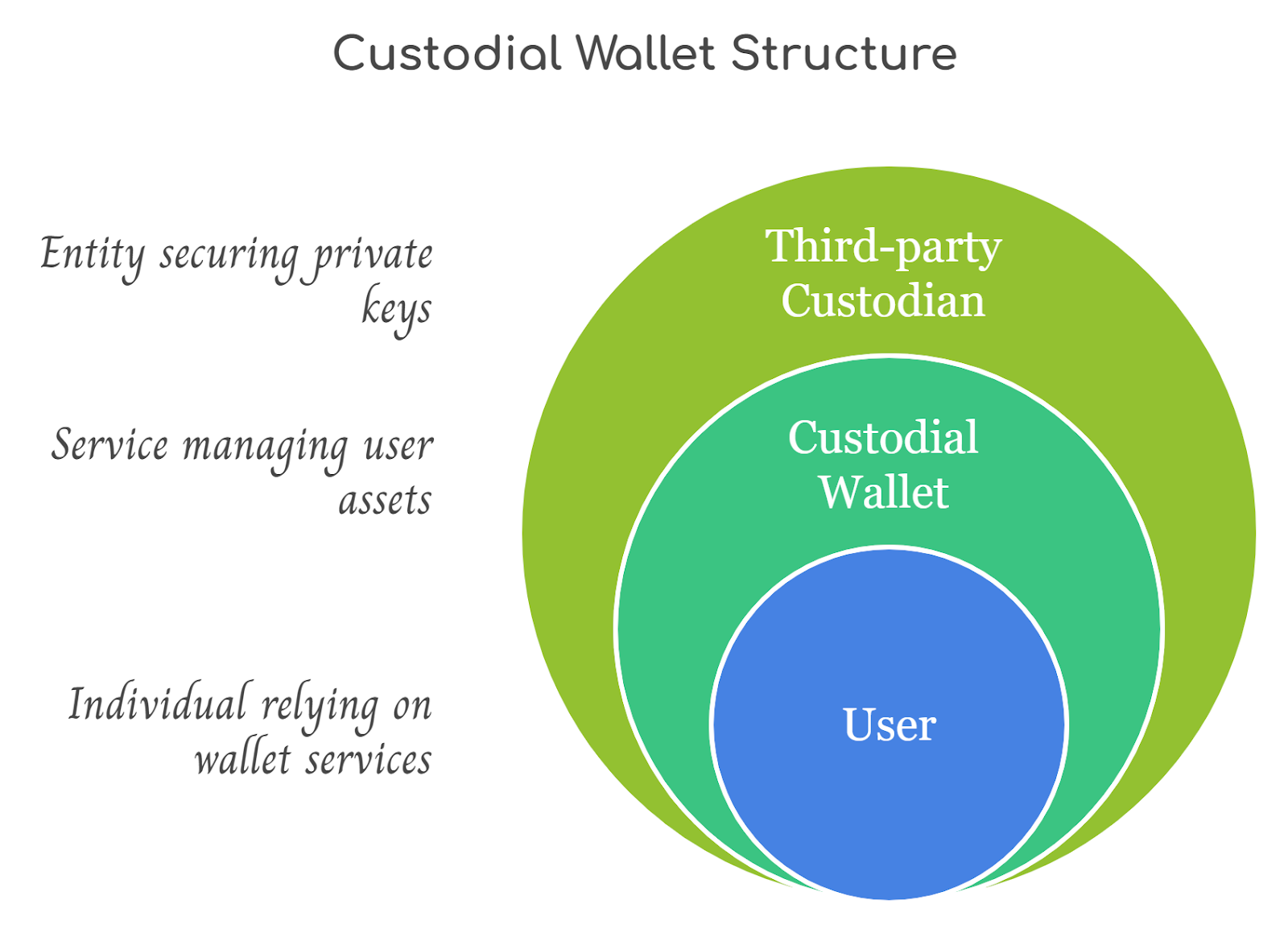 Custodial Wallet Structure

Entity securing private keys

Service managing user assets

Individual relying on wallet services

Third-party Custodian

Custodial Wallet

User